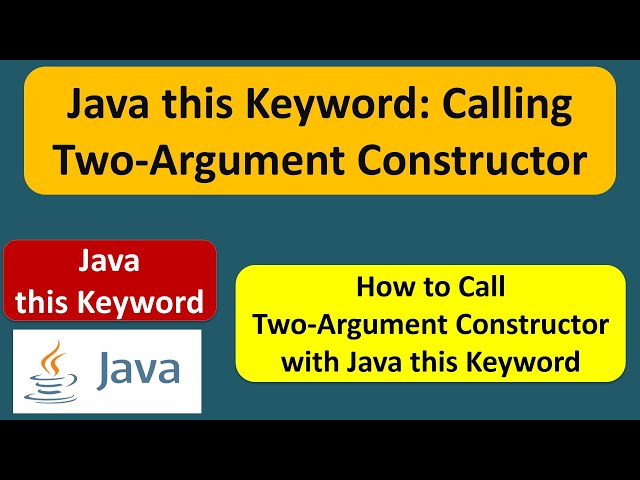 Java this Keyword: Calling Two-Argument Constructor

Java this Keyword

Java

How to Call Two-Argument Constructor with Java this Keyword